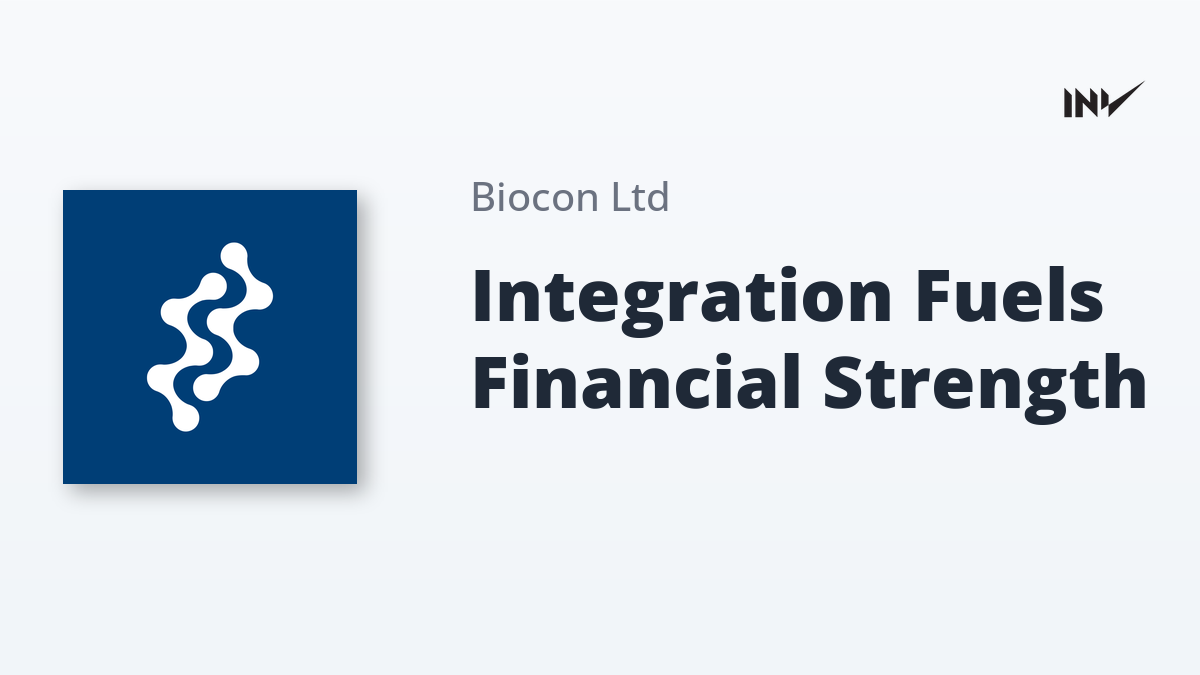 INV

Biocon Ltd

Integration Fuels Financial Strength